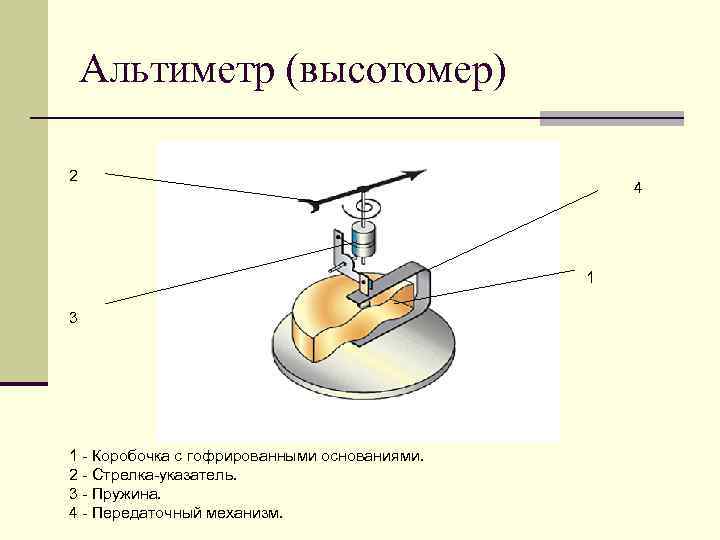 Альтиметр (высотомер)

2

4

1

3

1 - Коробочка с гофрированными основаниями.
2 - Стрелка-указатель.
3 - Пружина.
4 - Передаточный механизм.